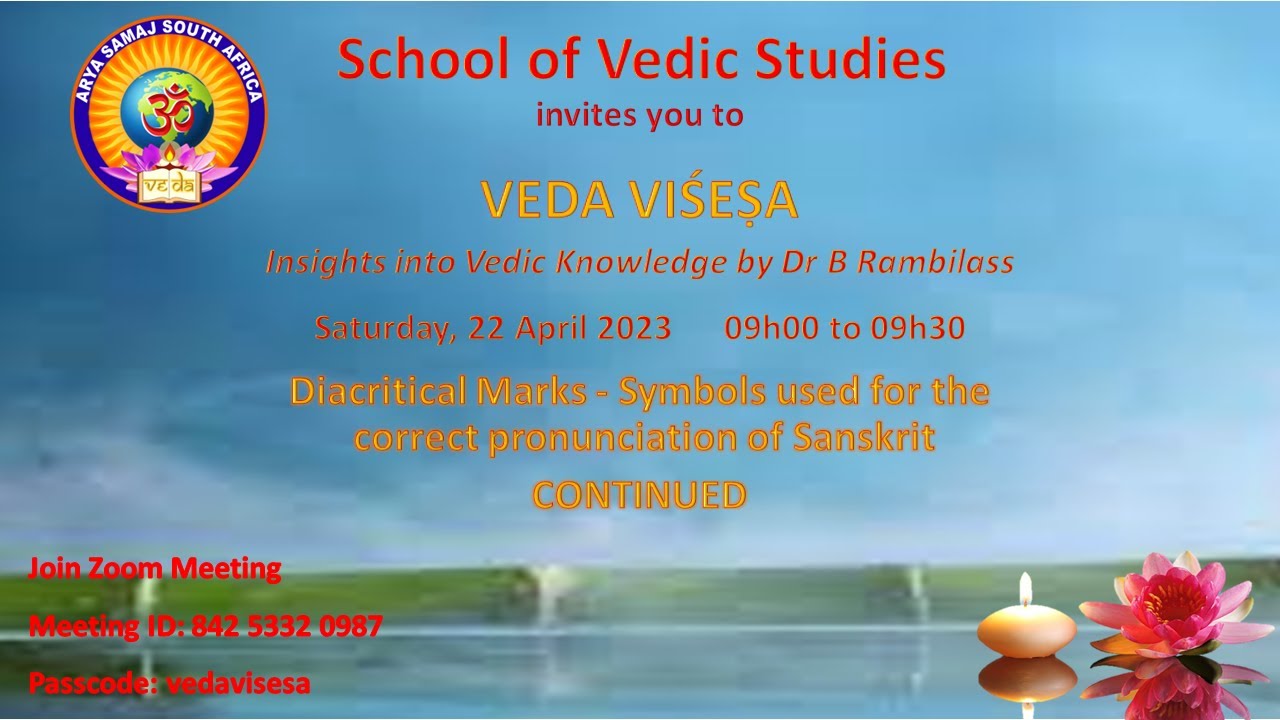 ARYA SAMAJ SOUTH AFRICA
ॐ
veda

School of Vedic Studies
invites you to

VEDA VIŚEṢA
Insights into Vedic Knowledge by Dr B Rambilass

Saturday, 22 April 2023 09h00 to 09h30

Diacritical Marks - Symbols used for the correct pronunciation of Sanskrit
CONTINUED

Join Zoom Meeting
Meeting ID: 842 5332 0987
Passcode: vedavisesa